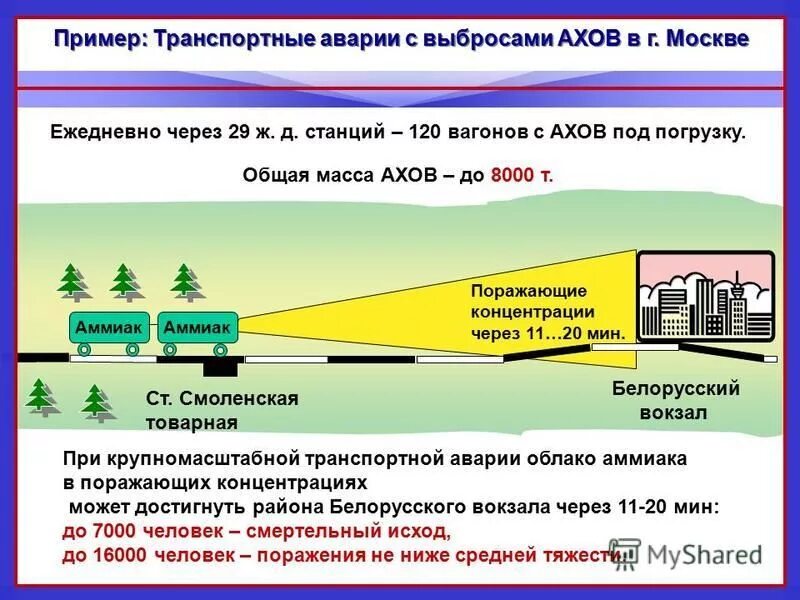 Пример: Транспортные аварии с выбросами АХОВ в г. Москве

Ежедневно через 29 ж. д. станций – 120 вагонов с АХОВ под погрузку.

Общая масса АХОВ – до 8000 т.

Аммиак

Аммиак

Поражающие концентрации через 11…20 мин.

Ст. Смоленская товарная

Белорусский вокзал

При крупномасштабной транспортной аварии облако аммиака в поражающих концентрациях может достигнуть района Белорусского вокзала через 11-20 мин:
до 7000 человек – смертельный исход,
до 16000 человек – поражения не ниже средней тяжести.

MyShared